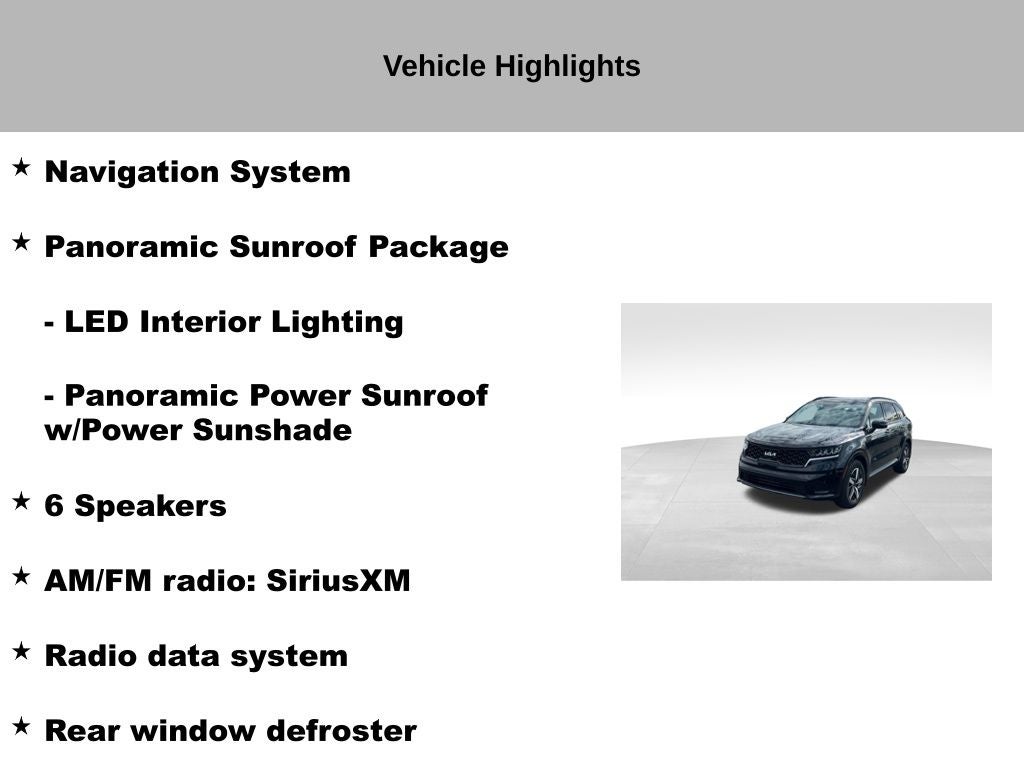 Vehicle Highlights

★ Navigation System

★ Panoramic Sunroof Package

- LED Interior Lighting

- Panoramic Power Sunroof w/Power Sunshade

★ 6 Speakers

★ AM/FM radio: SiriusXM

★ Radio data system

★ Rear window defroster